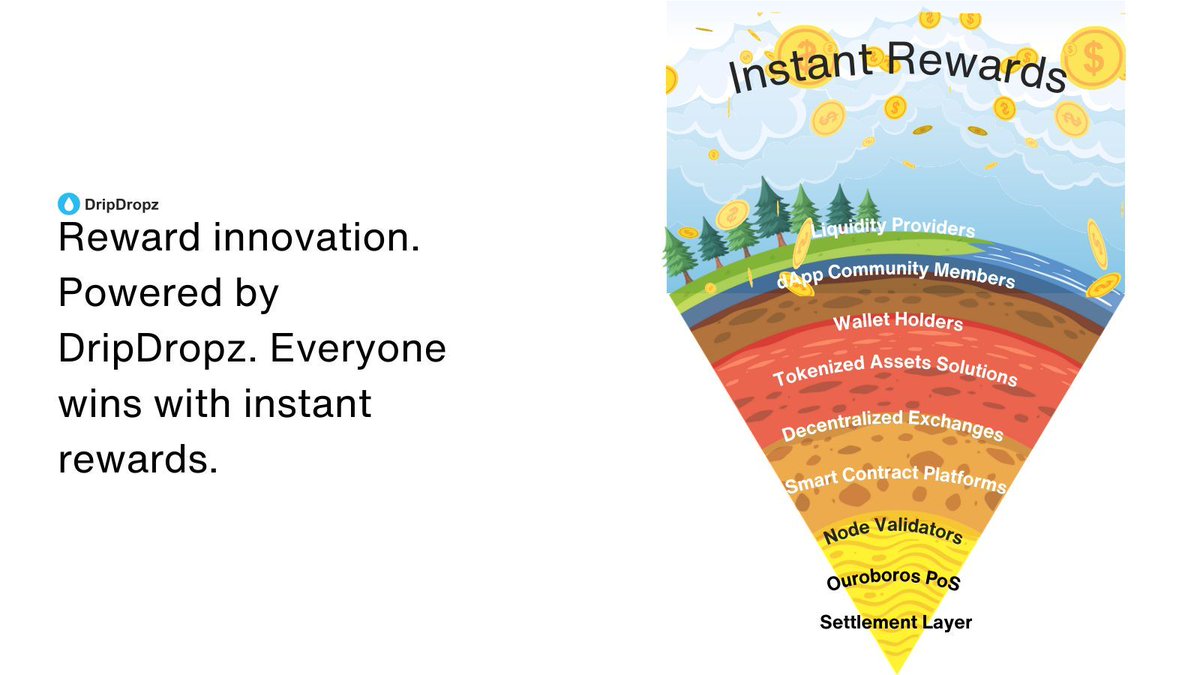 DripDropz

Reward innovation. Powered by DripDropz. Everyone wins with instant rewards.

Instant Rewards

Liquidity Providers

dApp Community Members

Wallet Holders

Tokenized Assets Solutions

Decentralized Exchanges

Smart Contract Platforms

Node Validators

Ouroboros PoS

Settlement Layer